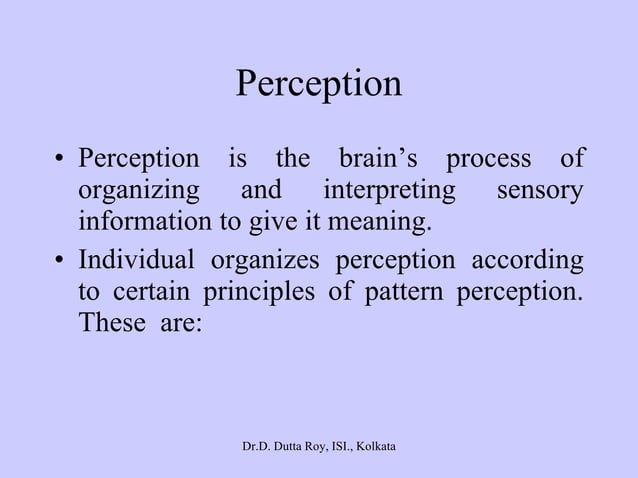 Perception

• Perception is the brain’s process of organizing and interpreting sensory information to give it meaning.

• Individual organizes perception according to certain principles of pattern perception. These are:

Dr.D. Dutta Roy, ISI., Kolkata